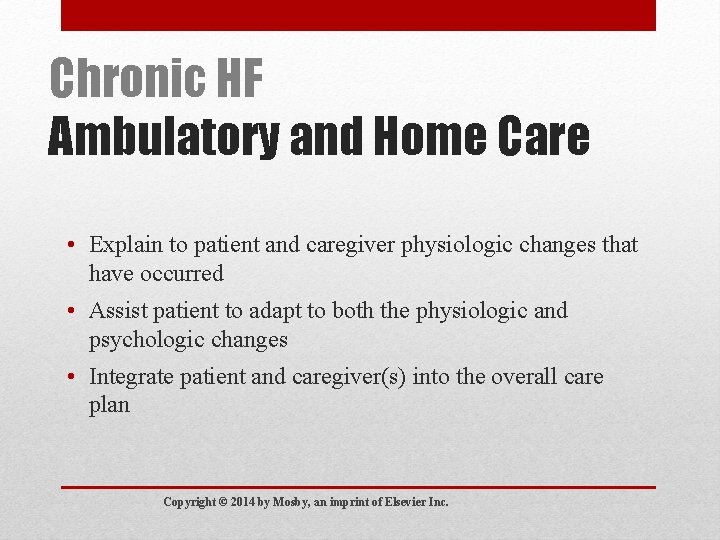 Chronic HF
Ambulatory and Home Care

• Explain to patient and caregiver physiologic changes that have occurred
• Assist patient to adapt to both the physiologic and psychologic changes
• Integrate patient and caregiver(s) into the overall care plan

Copyright © 2014 by Mosby, an imprint of Elsevier Inc.